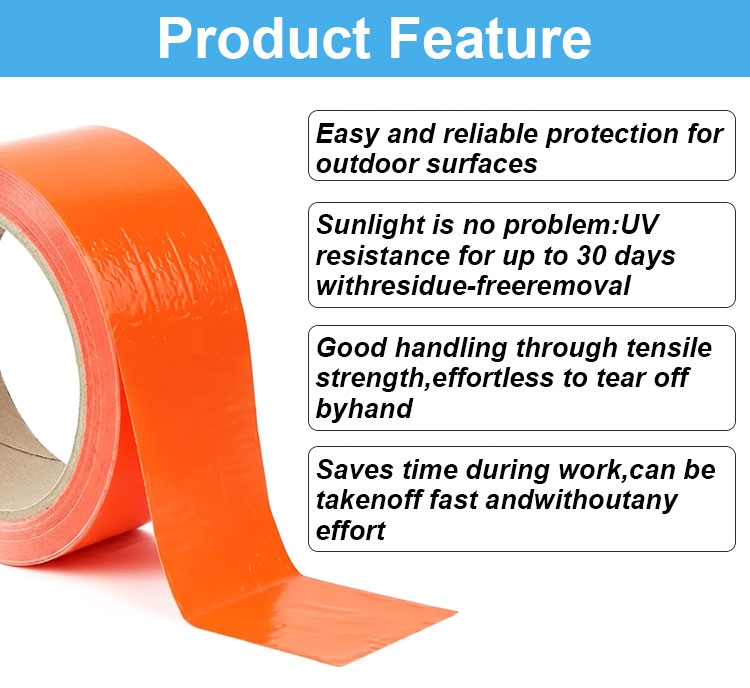 Product Feature

Easy and reliable protection for outdoor surfaces

Sunlight is no problem:UV resistance for up to 30 days withresidue-freeremoval

Good handling through tensile strength,effortless to tear off byhand

Saves time during work,can be takenoff fast andwithoutany effort